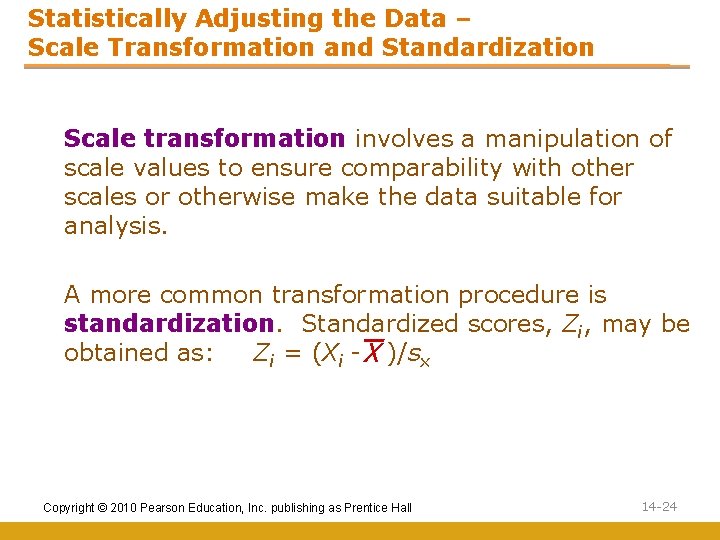 Statistically Adjusting the Data –
Scale Transformation and Standardization

Scale transformation involves a manipulation of scale values to ensure comparability with other scales or otherwise make the data suitable for analysis.

A more common transformation procedure is standardization. Standardized scores, $Z_i$, may be obtained as: $Z_i = (X_i - \overline{X})/s_x$

Copyright © 2010 Pearson Education, Inc. publishing as Prentice Hall

14-24